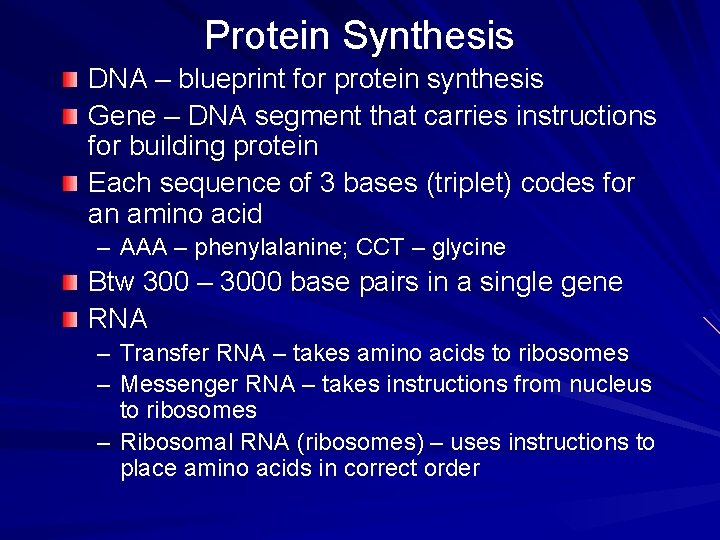 Protein Synthesis

DNA – blueprint for protein synthesis

Gene – DNA segment that carries instructions for building protein

Each sequence of 3 bases (triplet) codes for an amino acid

– AAA – phenylalanine; CCT – glycine

Btw 300 – 3000 base pairs in a single gene

RNA

– Transfer RNA – takes amino acids to ribosomes

– Messenger RNA – takes instructions from nucleus to ribosomes

– Ribosomal RNA (ribosomes) – uses instructions to place amino acids in correct order